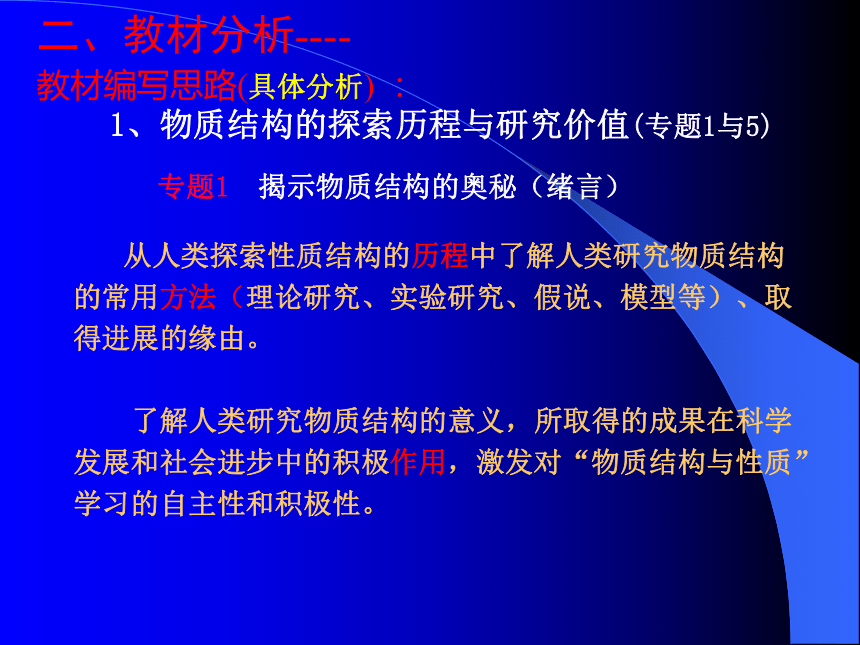 二、教材分析----
教材编写思路(具体分析)：
1、物质结构的探索历程与研究价值(专题1与5)

专题1　揭示物质结构的奥秘（绪言）

从人类探索性质结构的历程中了解人类研究物质结构的常用方法（理论研究、实验研究、假说、模型等）、取得进展的缘由。

了解人类研究物质结构的意义，所取得的成果在科学发展和社会进步中的积极作用，激发对“物质结构与性质”学习的自主性和积极性。